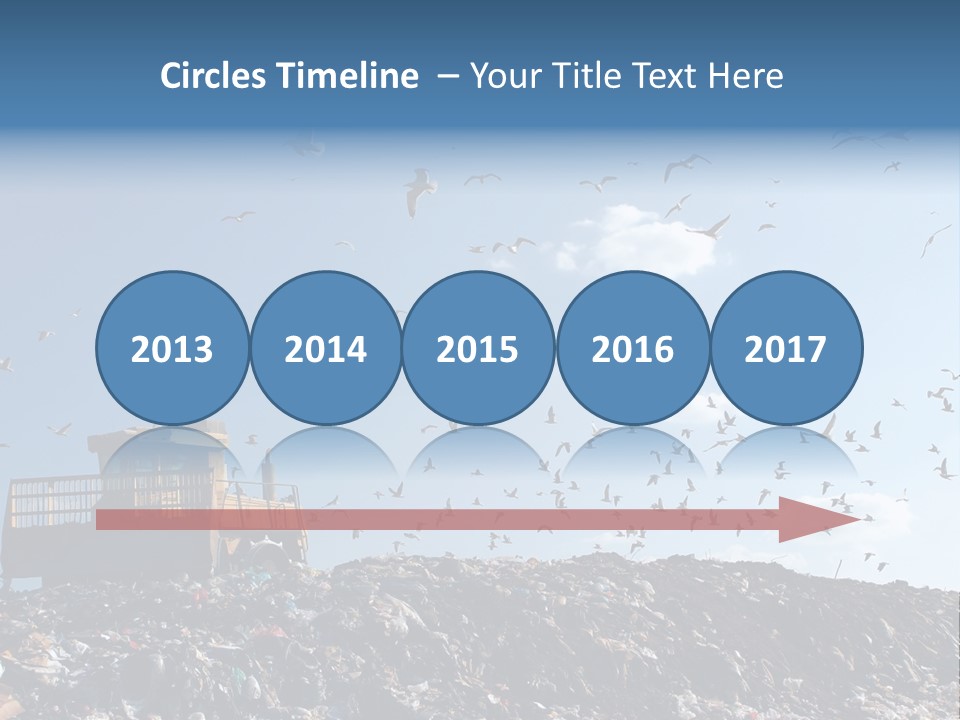 Circles Timeline – Your Title Text Here

2013

2014

2015

2016

2017